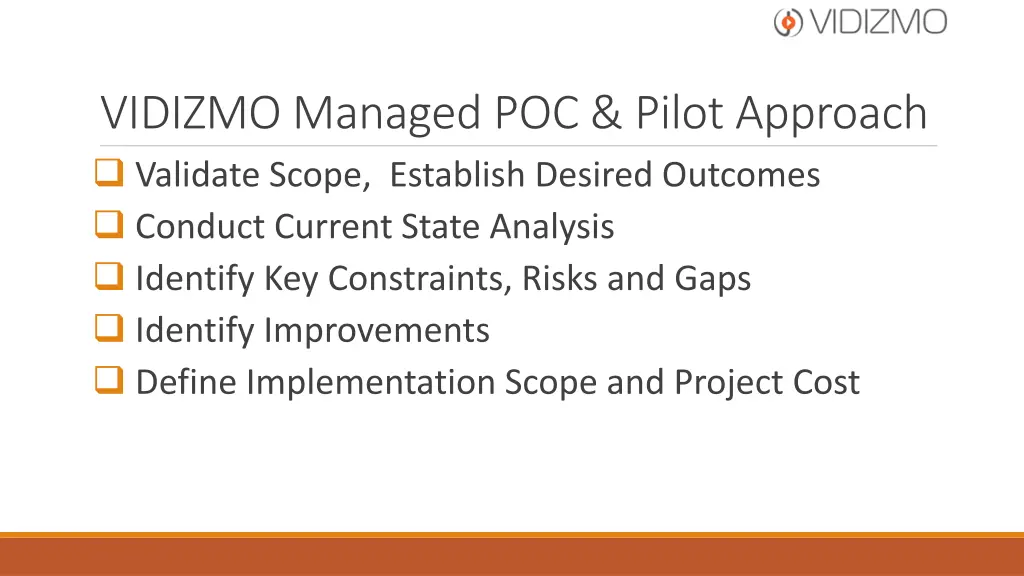 VIDIZMO

VIDIZMO Managed POC & Pilot Approach

❑ Validate Scope,  Establish Desired Outcomes
❑ Conduct Current State Analysis
❑ Identify Key Constraints, Risks and Gaps
❑ Identify Improvements
❑ Define Implementation Scope and Project Cost